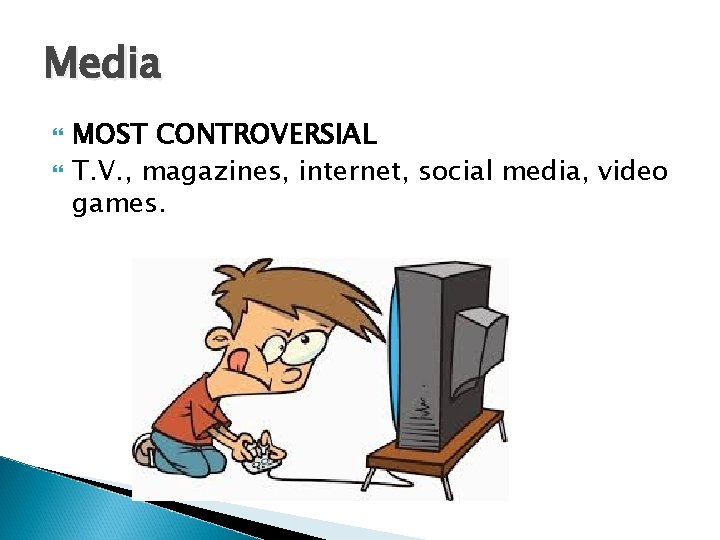 Media

MOST CONTROVERSIAL

T.V., magazines, internet, social media, video games.